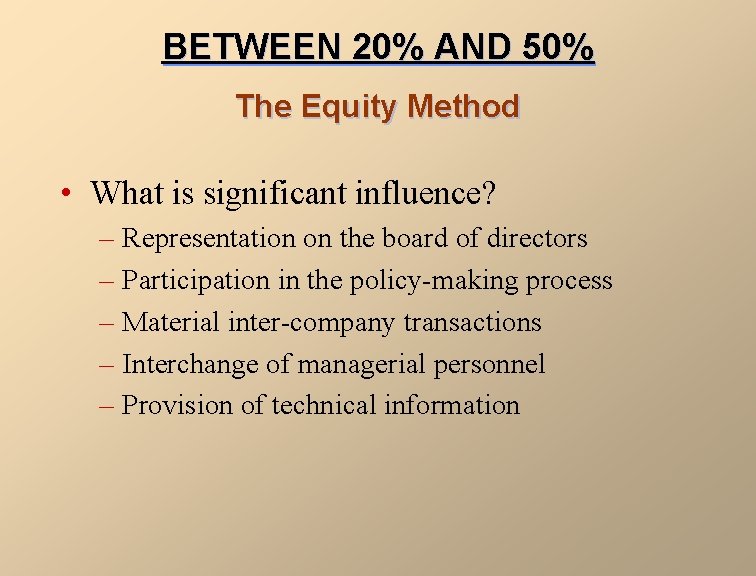 BETWEEN 20% AND 50%

The Equity Method

• What is significant influence?
– Representation on the board of directors
– Participation in the policy-making process
– Material inter-company transactions
– Interchange of managerial personnel
– Provision of technical information